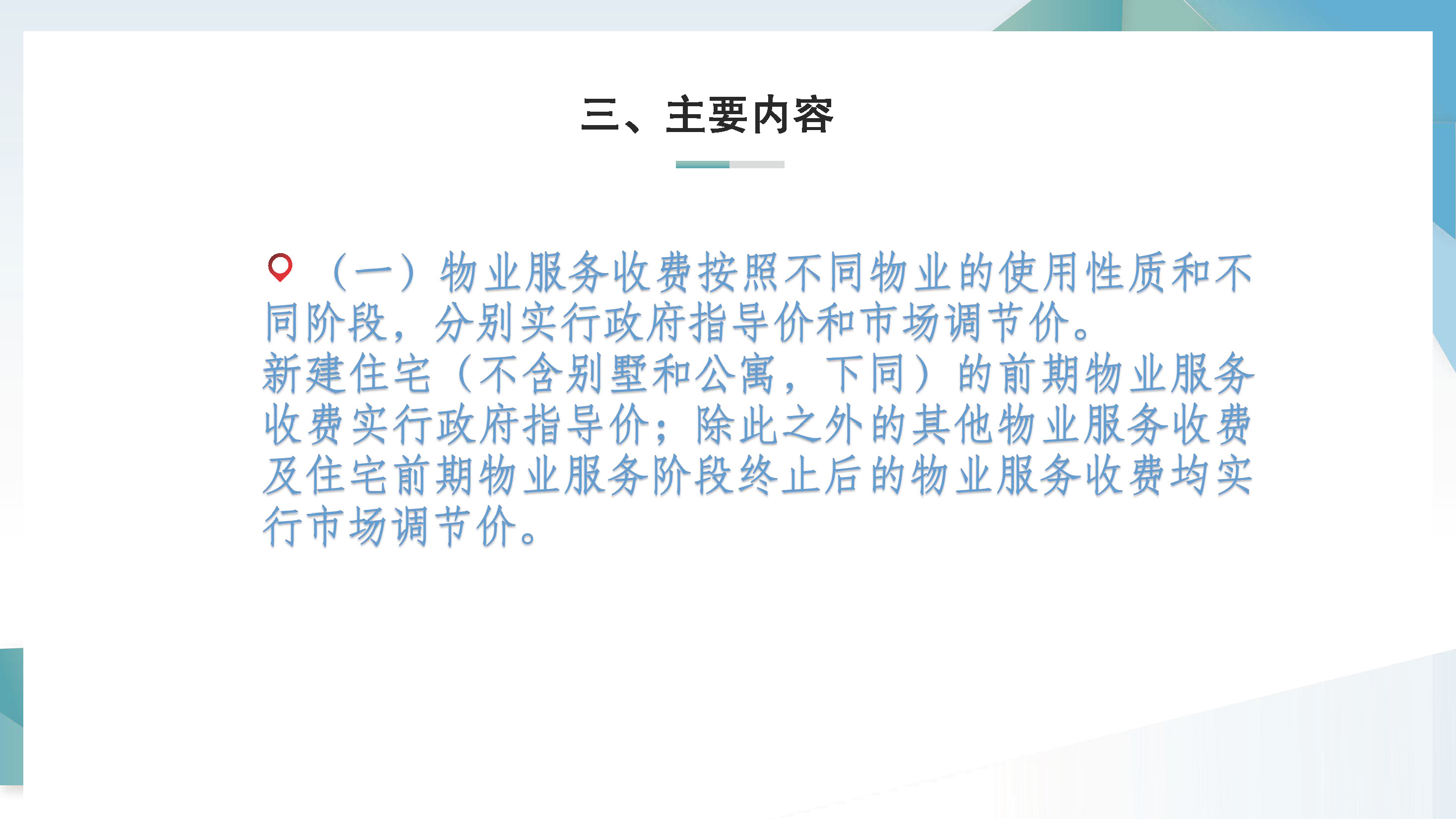 三、主要内容

（一）物业服务收费按照不同物业的使用性质和不同阶段，分别实行政府指导价和市场调节价。
新建住宅（不含别墅和公寓，下同）的前期物业服务收费实行政府指导价；除此之外的其他物业服务收费及住宅前期物业服务阶段终止后的物业服务收费均实行市场调节价。